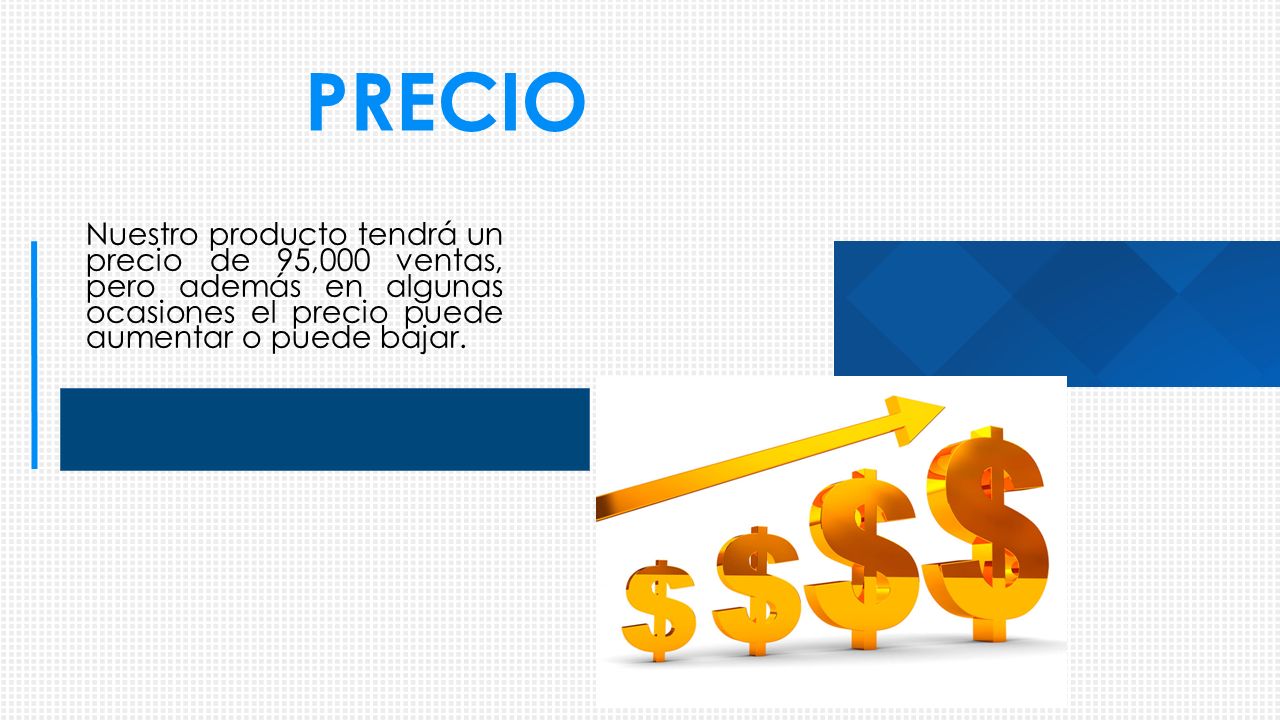 PRECIO

Nuestro producto tendrá un precio de 95,000 ventas, pero además en algunas ocasiones el precio puede aumentar o puede bajar.